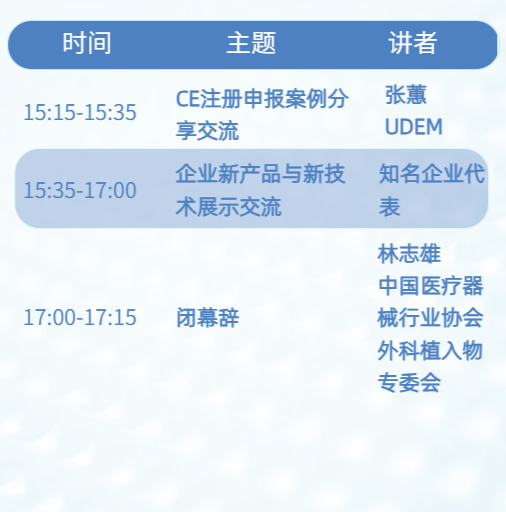 | 时间 | 主题 | 讲者 |
|---|---|---|
| 15:15-15:35 | CE注册申报案例分享交流 | 张蕙 UDEM |
| 15:35-17:00 | 企业新产品与新技术展示交流 | 知名企业代表 |
| 17:00-17:15 | 闭幕辞 | 林志雄 中国医疗器械行业协会外科植入物专委会 |